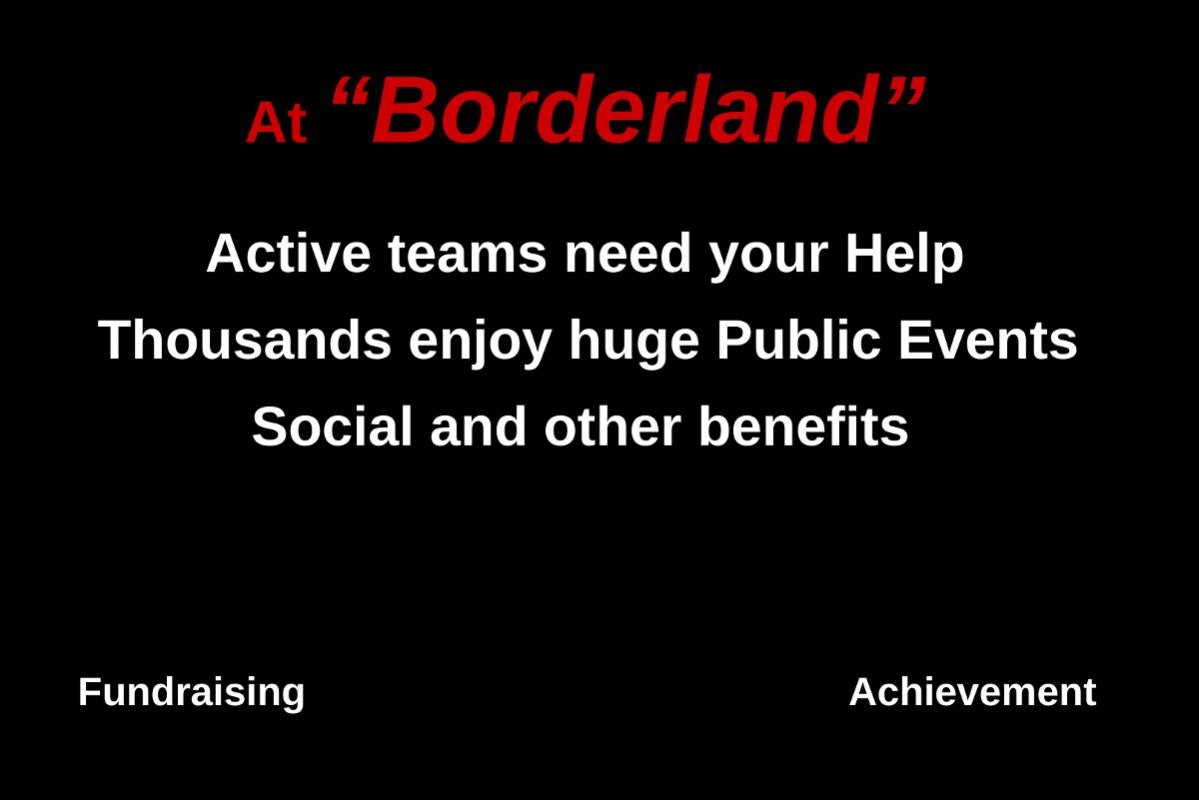 At “Borderland”

Active teams need your Help

Thousands enjoy huge Public Events

Social and other benefits

Fundraising

Achievement